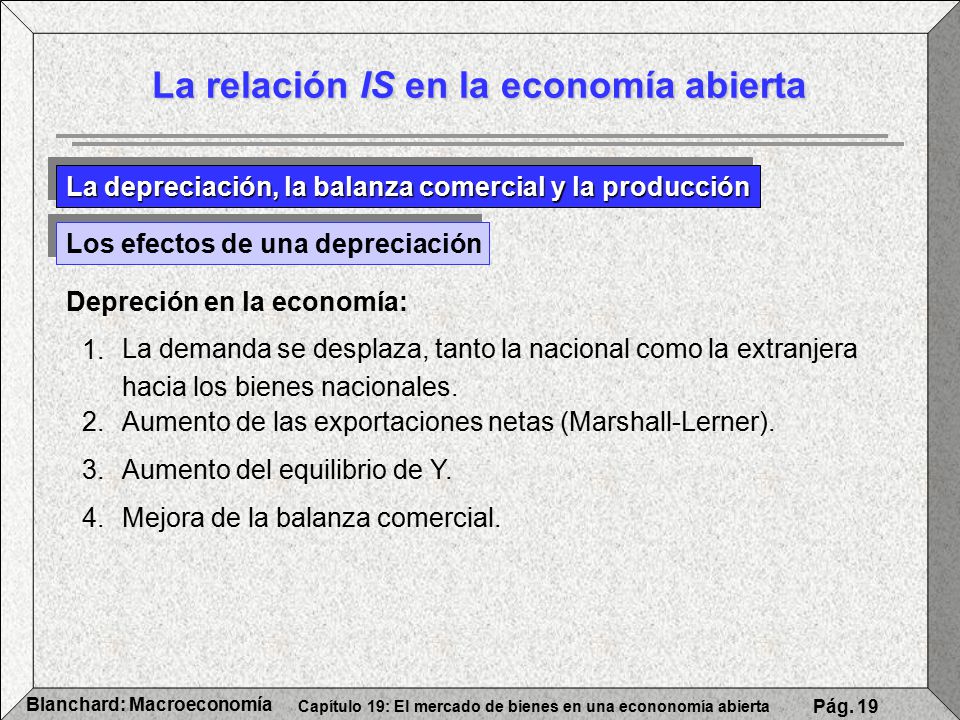 La relación IS en la economía abierta

La depreciación, la balanza comercial y la producción

Los efectos de una depreciación

Depreción en la economía:

1. La demanda se desplaza, tanto la nacional como la extranjera hacia los bienes nacionales.
2. Aumento de las exportaciones netas (Marshall-Lerner).
3. Aumento del equilibrio de Y.
4. Mejora de la balanza comercial.

Blanchard: Macroeconomía
Capítulo 19: El mercado de bienes en una econonomía abierta
Pág. 19